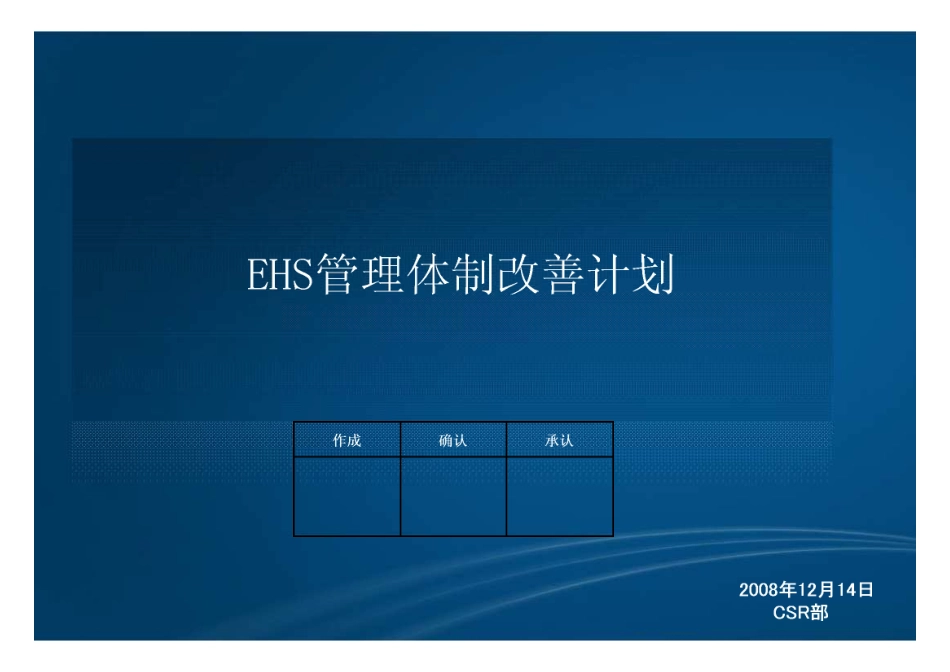 EHS管理体制改善计划

| 作成 | 确认 | 承认 |
|---|---|---|
| | | |

2008年12月14日
CSR部